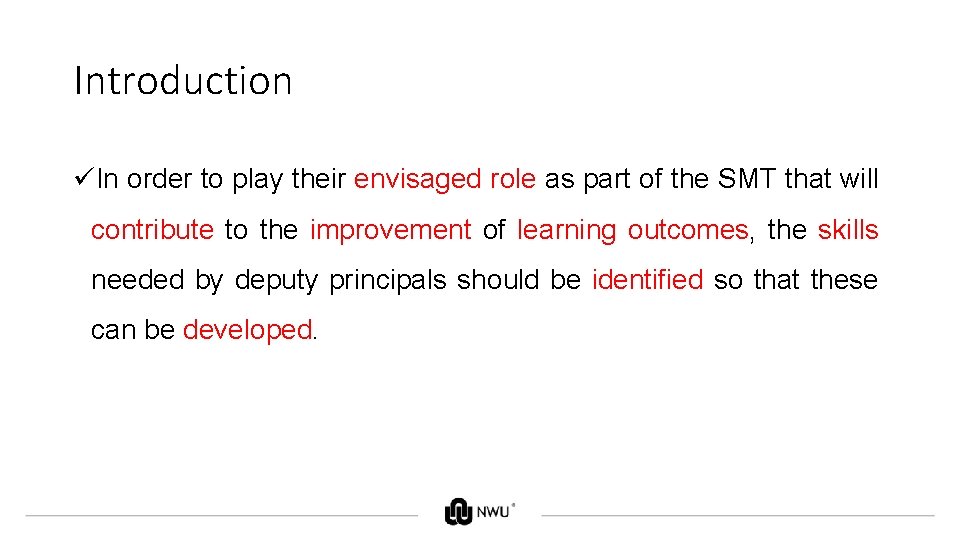 Introduction

✓In order to play their envisaged role as part of the SMT that will contribute to the improvement of learning outcomes, the skills needed by deputy principals should be identified so that these can be developed.

NWU®